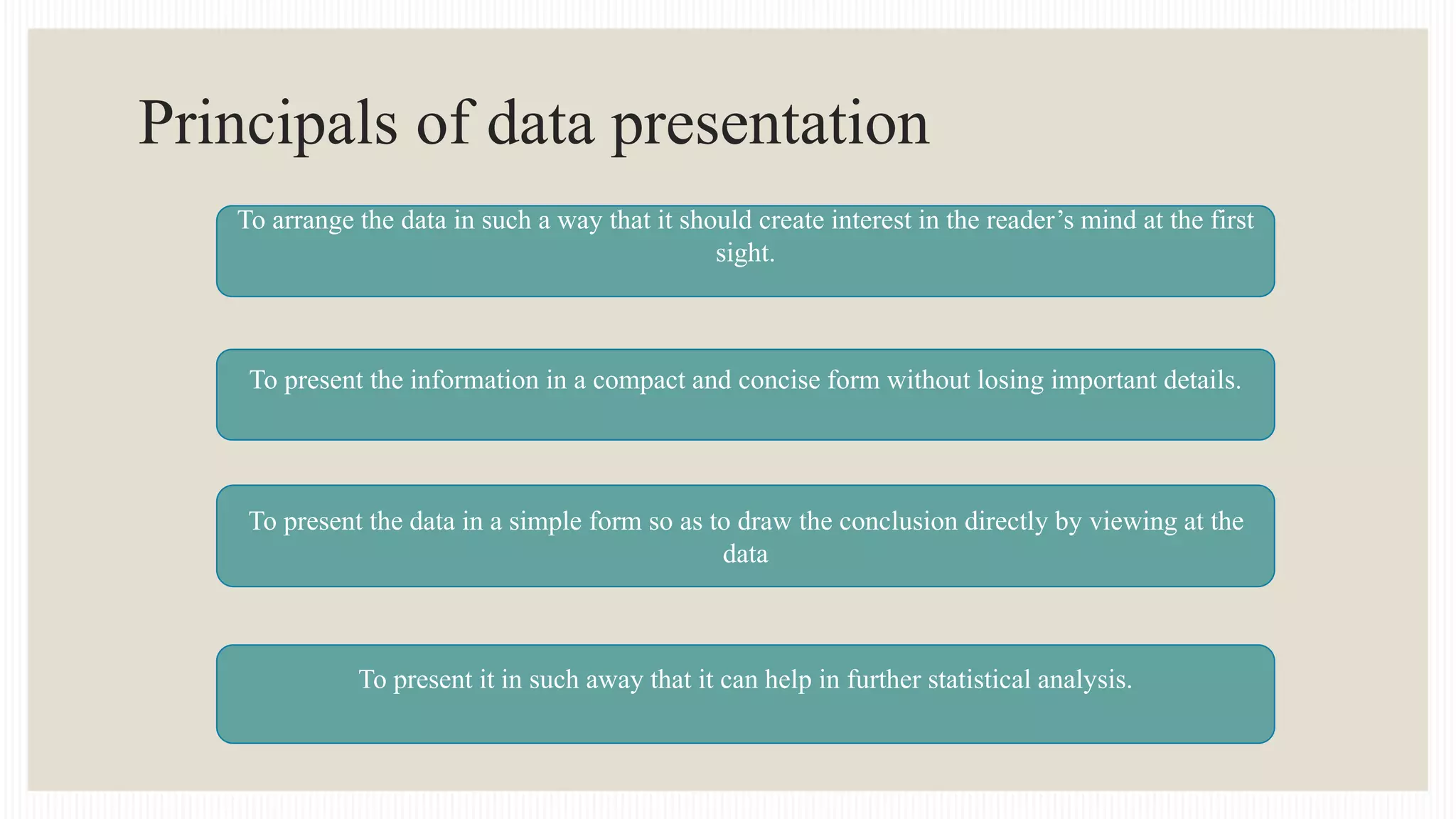 Principals of data presentation

To arrange the data in such a way that it should create interest in the reader’s mind at the first sight.

To present the information in a compact and concise form without losing important details.

To present the data in a simple form so as to draw the conclusion directly by viewing at the data

To present it in such away that it can help in further statistical analysis.